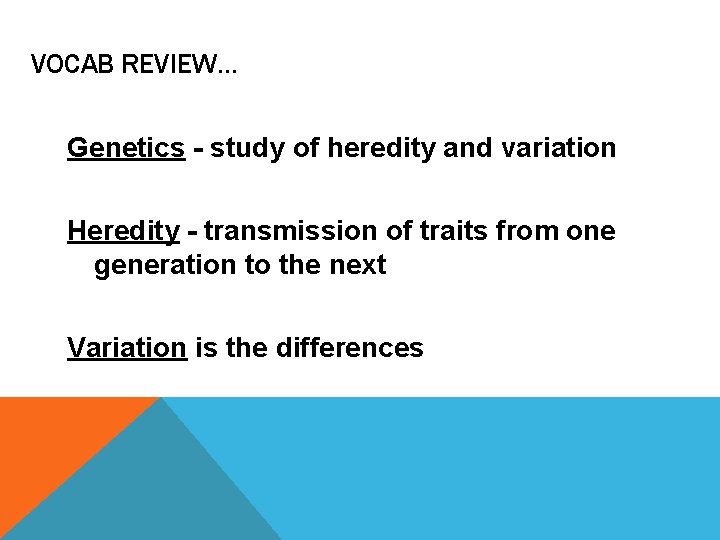 VOCAB REVIEW…

Genetics - study of heredity and variation

Heredity - transmission of traits from one generation to the next

Variation is the differences